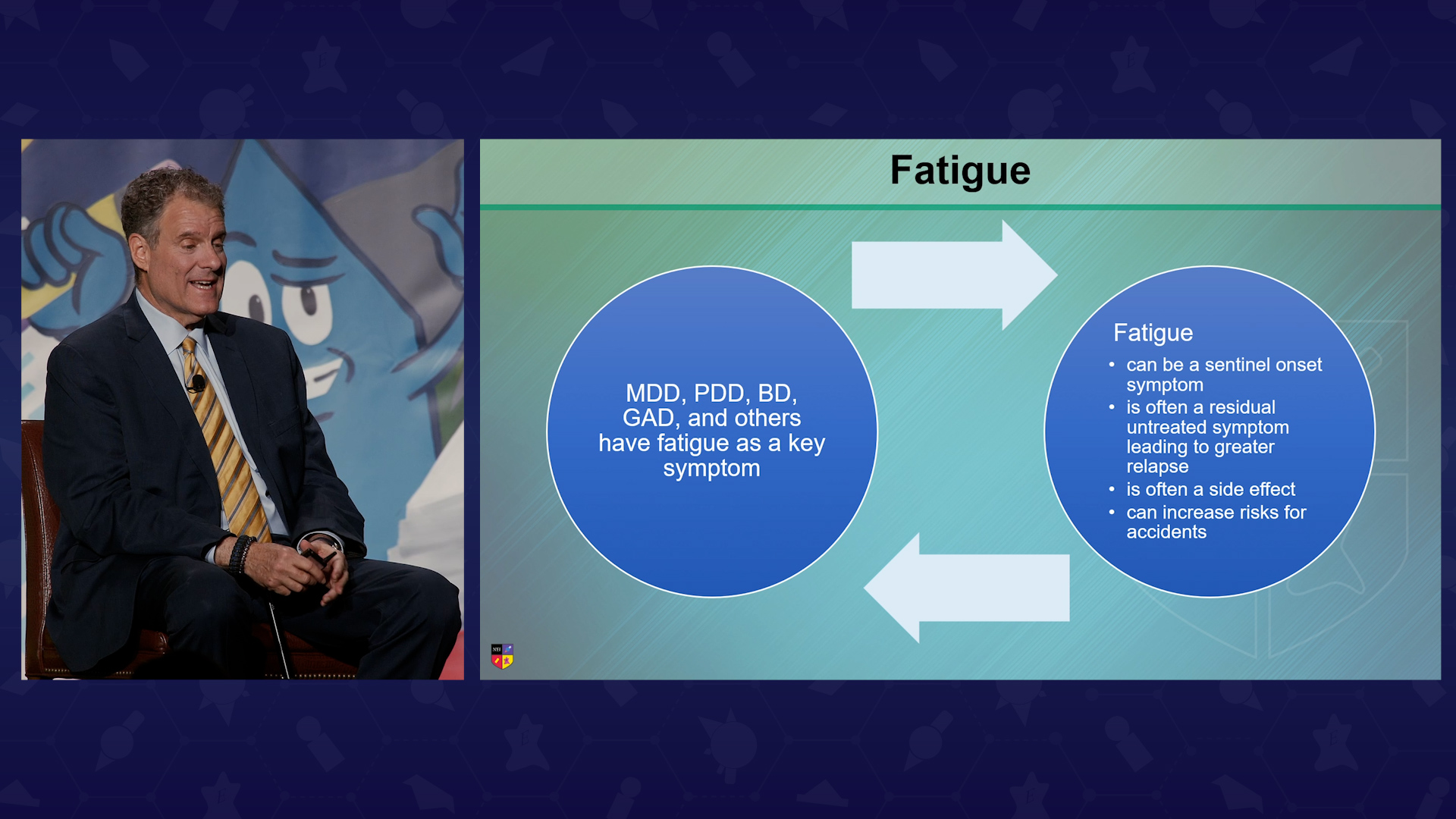 Fatigue

MDD, PDD, BD, GAD, and others have fatigue as a key symptom

Fatigue
• can be a sentinel onset symptom
• is often a residual untreated symptom leading to greater relapse
• is often a side effect
• can increase risks for accidents